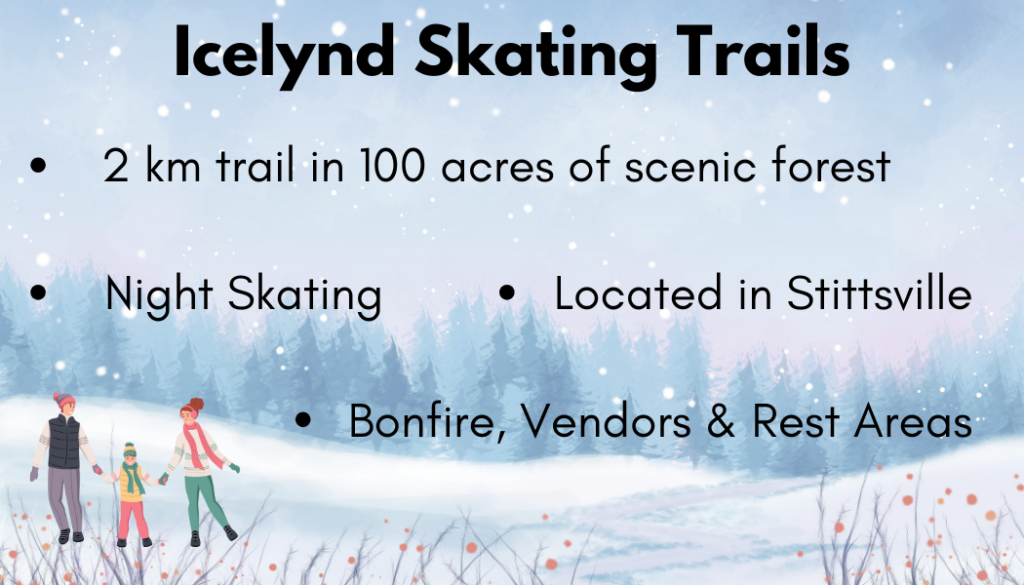 Icelynd Skating Trails

• 2 km trail in 100 acres of scenic forest

• Night Skating

• Located in Stittsville

• Bonfire, Vendors & Rest Areas